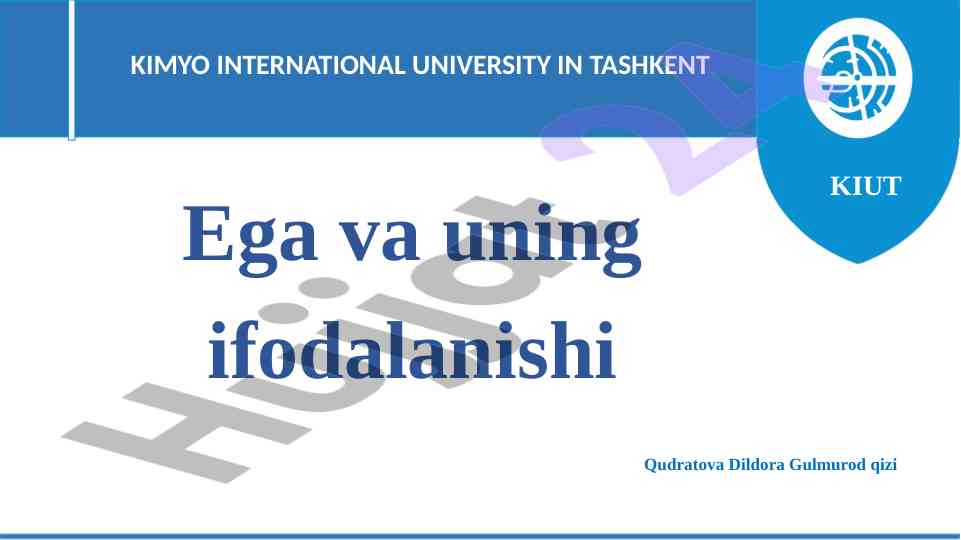 KIMYO INTERNATIONAL UNIVERSITY IN TASHKENT

KIUT

Ega va uning ifodalanishi

Qudratova Dildora Gulmurod qizi

Hujjat 24